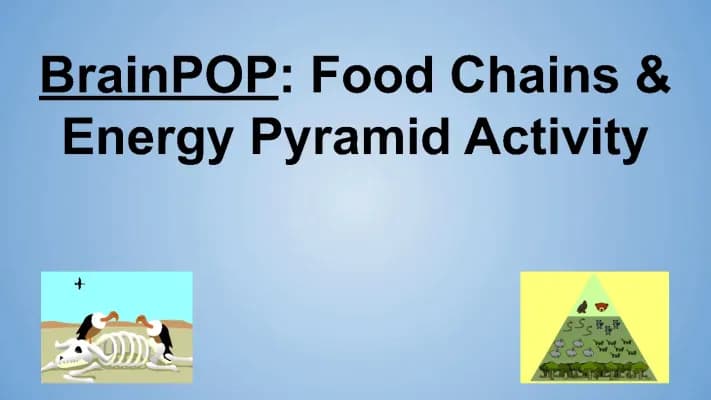 BrainPOP: Food Chains & Energy Pyramid Activity